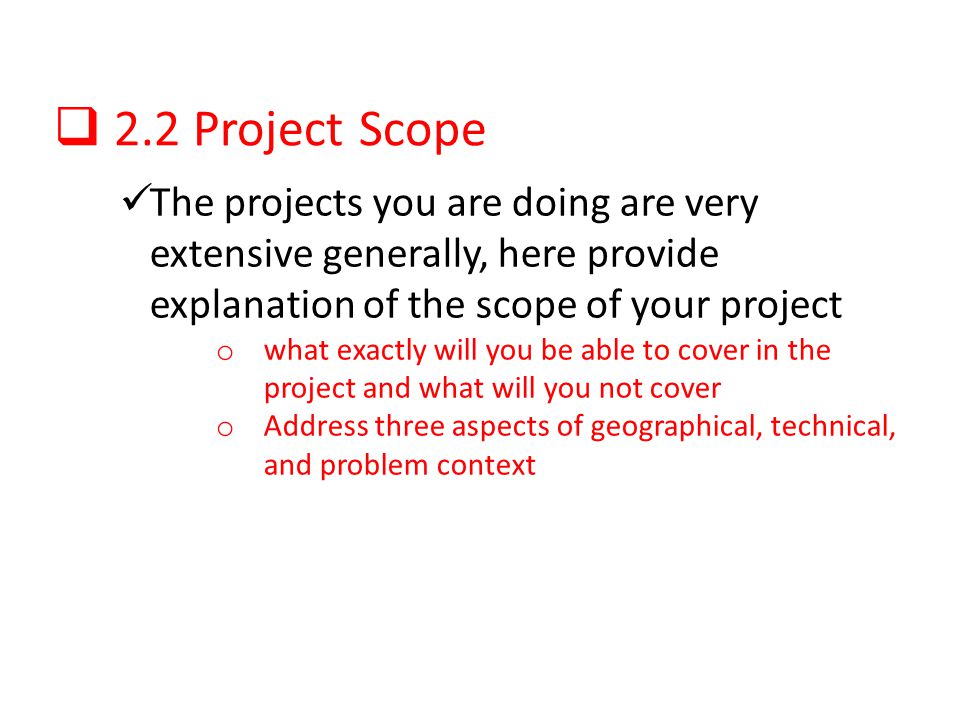 ❑ 2.2 Project Scope

✓The projects you are doing are very extensive generally, here provide explanation of the scope of your project

o what exactly will you be able to cover in the project and what will you not cover

o Address three aspects of geographical, technical, and problem context